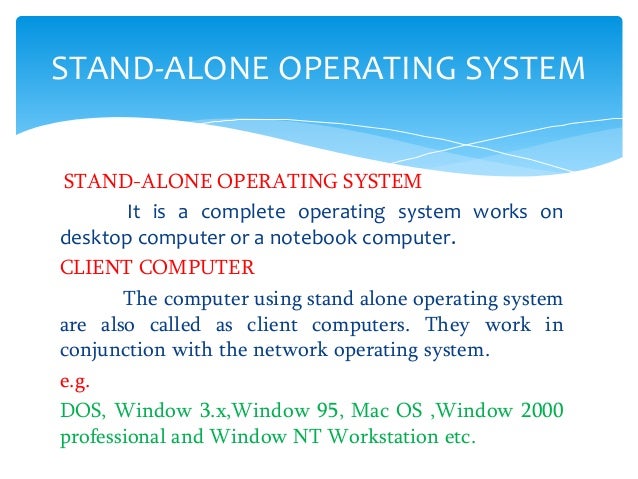 STAND-ALONE OPERATING SYSTEM

STAND-ALONE OPERATING SYSTEM

It is a complete operating system works on desktop computer or a notebook computer.

CLIENT COMPUTER

The computer using stand alone operating system are also called as client computers. They work in conjunction with the network operating system.

e.g.

DOS, Window 3.x,Window 95, Mac OS ,Window 2000 professional and Window NT Workstation etc.